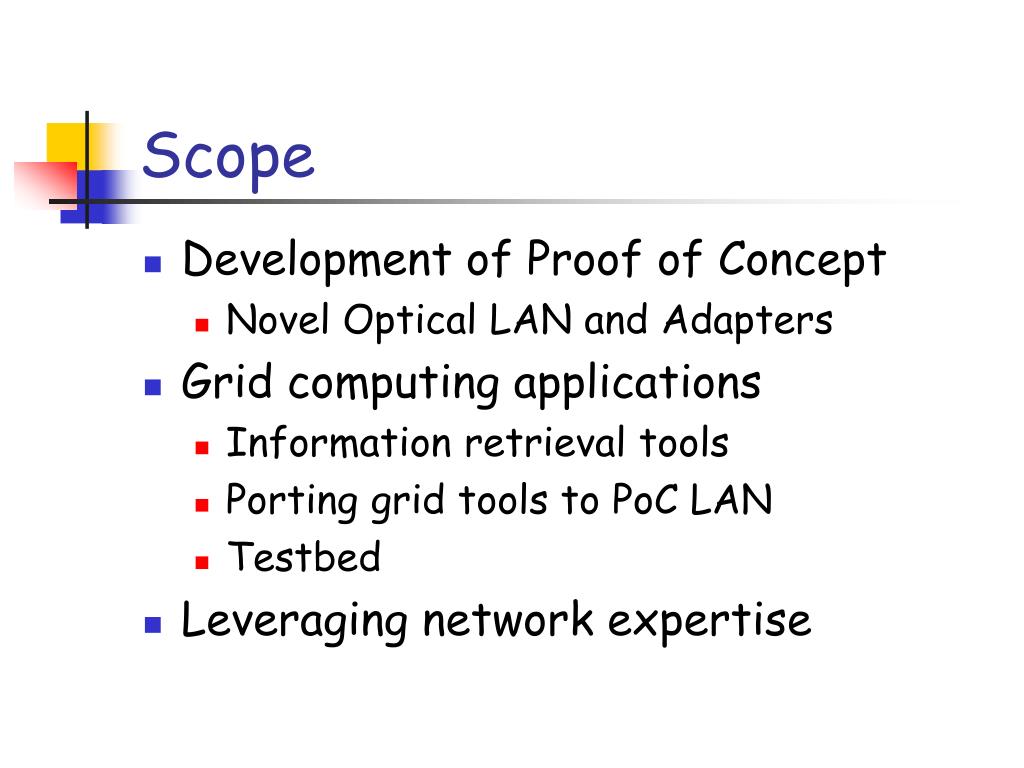 Scope

- Development of Proof of Concept
  - Novel Optical LAN and Adapters
- Grid computing applications
  - Information retrieval tools
  - Porting grid tools to PoC LAN
  - Testbed
- Leveraging network expertise